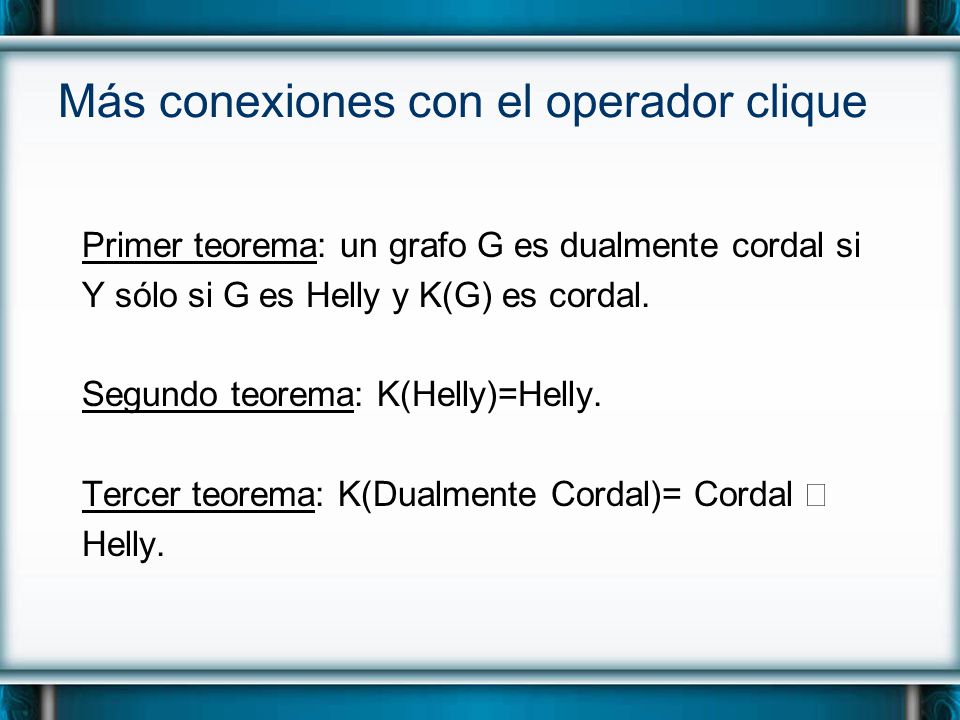 Más conexiones con el operador clique

Primer teorema: un grafo G es dualmente cordal si Y sólo si G es Helly y K(G) es cordal.

Segundo teorema: K(Helly)=Helly.

Tercer teorema: K(Dualmente Cordal)= Cordal □ Helly.